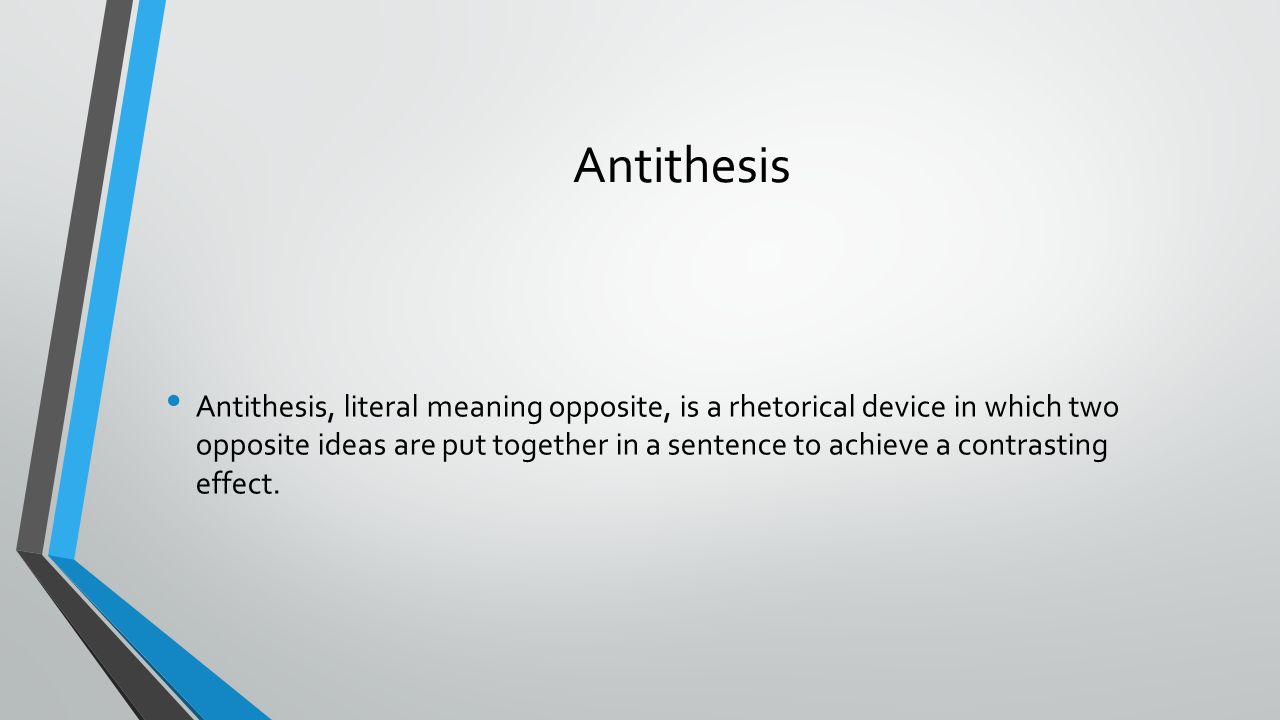 Antithesis

• Antithesis, literal meaning opposite, is a rhetorical device in which two opposite ideas are put together in a sentence to achieve a contrasting effect.